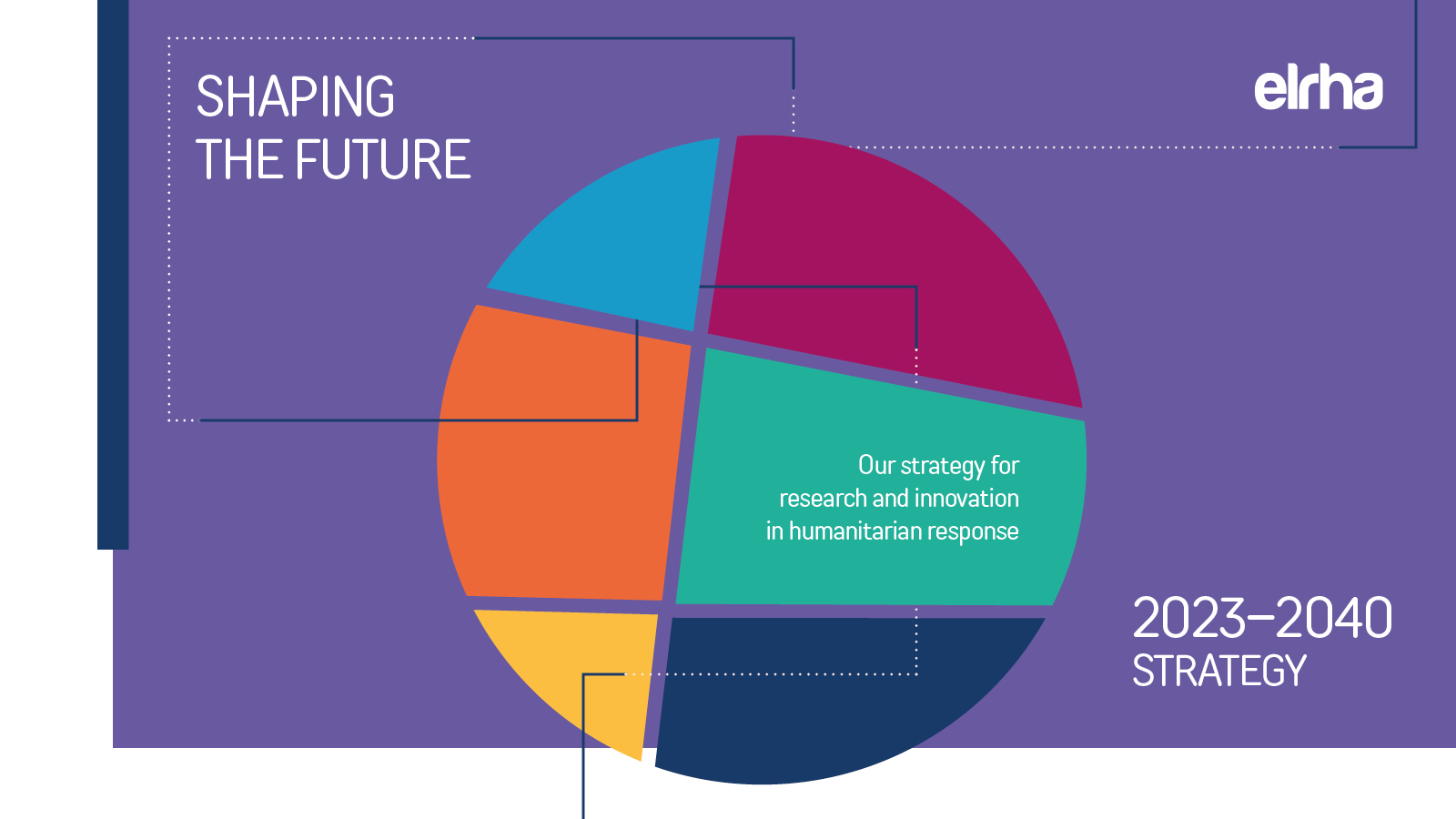 SHAPING THE FUTURE

elrha

Our strategy for research and innovation in humanitarian response

2023–2040 STRATEGY